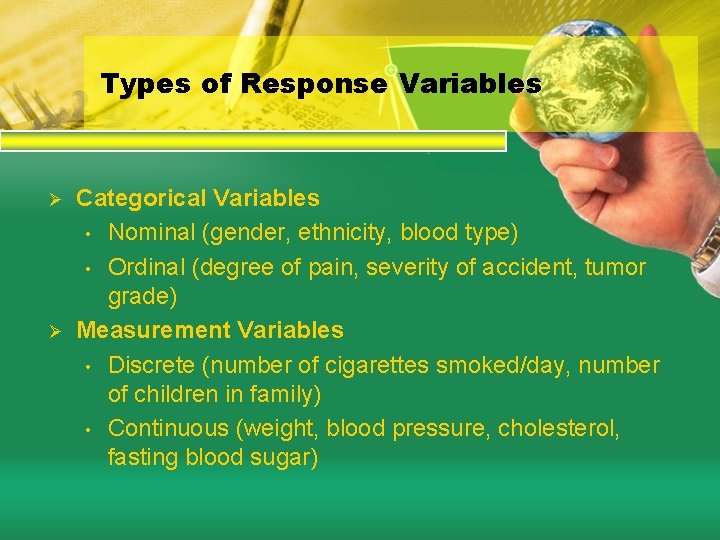 Types of Response Variables

➢ Categorical Variables
• Nominal (gender, ethnicity, blood type)
• Ordinal (degree of pain, severity of accident, tumor grade)

➢ Measurement Variables
• Discrete (number of cigarettes smoked/day, number of children in family)
• Continuous (weight, blood pressure, cholesterol, fasting blood sugar)